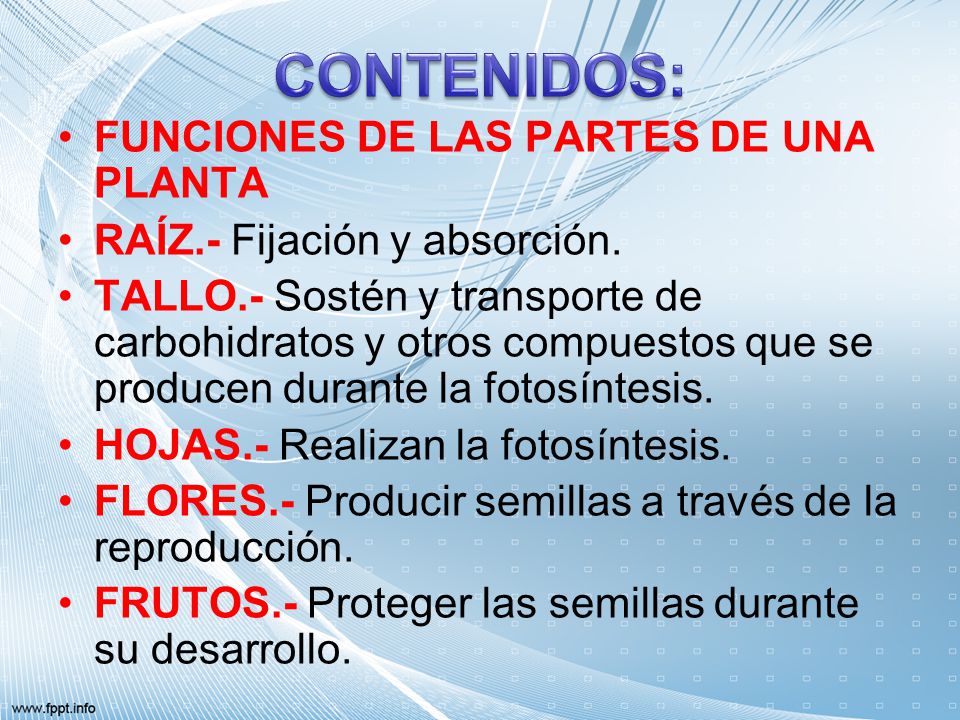 CONTENIDOS:

• FUNCIONES DE LAS PARTES DE UNA PLANTA
• RAÍZ.- Fijación y absorción.
• TALLO.- Sostén y transporte de carbohidratos y otros compuestos que se producen durante la fotosíntesis.
• HOJAS.- Realizan la fotosíntesis.
• FLORES.- Producir semillas a través de la reproducción.
• FRUTOS.- Proteger las semillas durante su desarrollo.

www.fppt.info